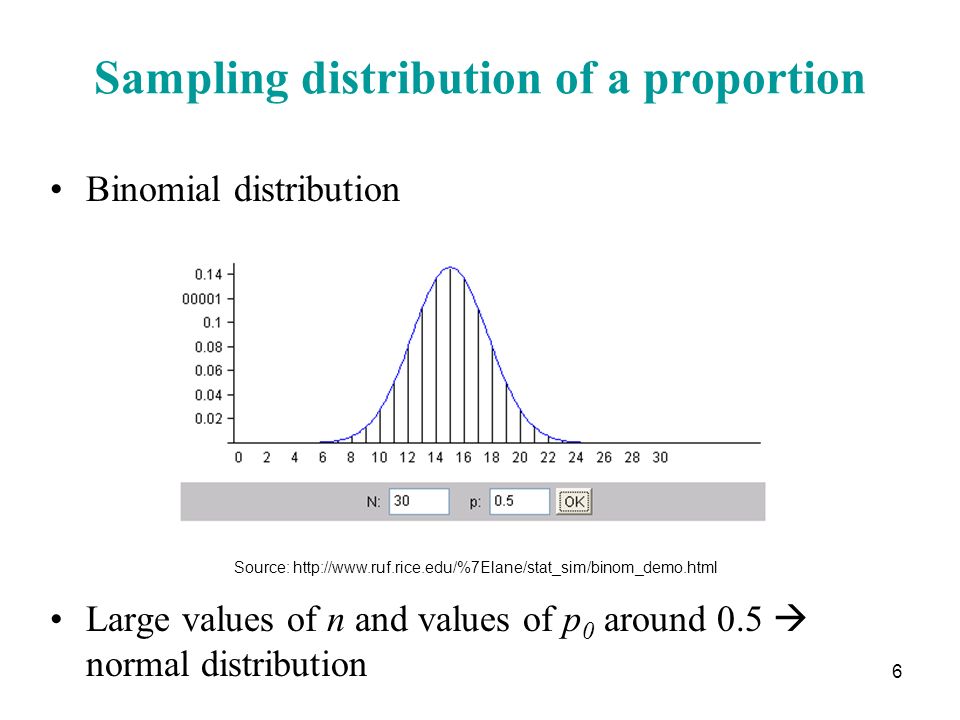 Sampling distribution of a proportion

• Binomial distribution

0.14
00001
0.1
0.08
0.06
0.04
0.02

0 2 4 6 8 10 12 14 16 18 20 22 24 26 28 30

N: 30 p: 0.5 OK

Source: http://www.ruf.rice.edu/%7Elane/stat_sim/binom_demo.html

• Large values of $n$ and values of $p_0$ around 0.5 → normal distribution

6